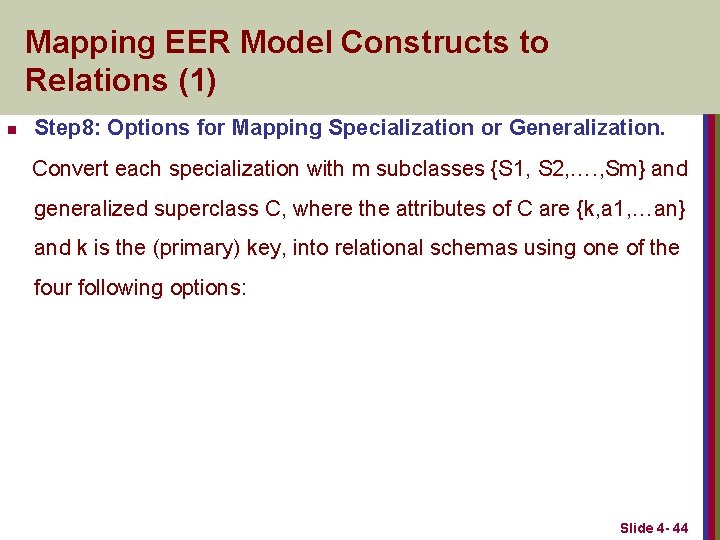 Mapping EER Model Constructs to Relations (1)

Step8: Options for Mapping Specialization or Generalization.

Convert each specialization with m subclasses {S1, S2,….,Sm} and generalized superclass C, where the attributes of C are {k,a1,…an} and k is the (primary) key, into relational schemas using one of the four following options:

Slide 4- 44